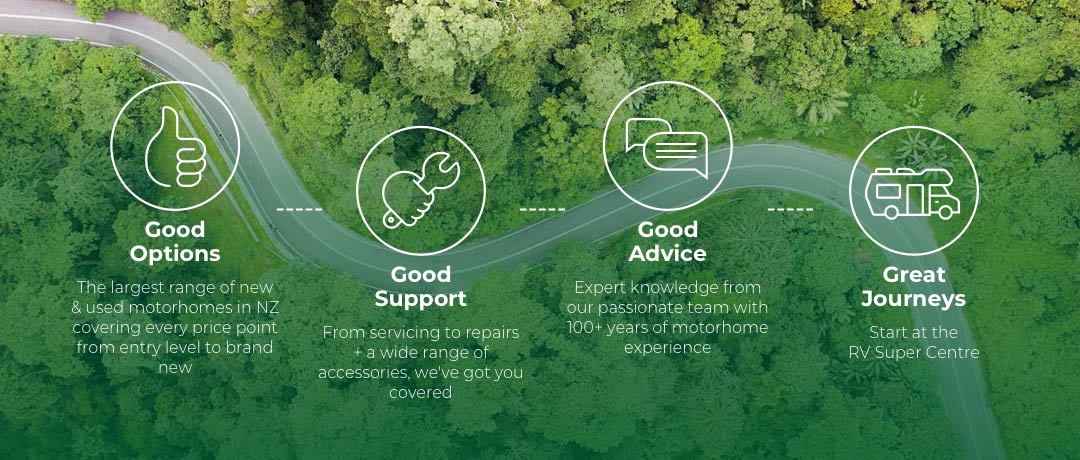 Good Options

The largest range of new & used motorhomes in NZ covering every price point from entry level to brand new

Good Support

From servicing to repairs + a wide range of accessories, we've got you covered

Good Advice

Expert knowledge from our passionate team with 100+ years of motorhome experience

Great Journeys

Start at the RV Super Centre